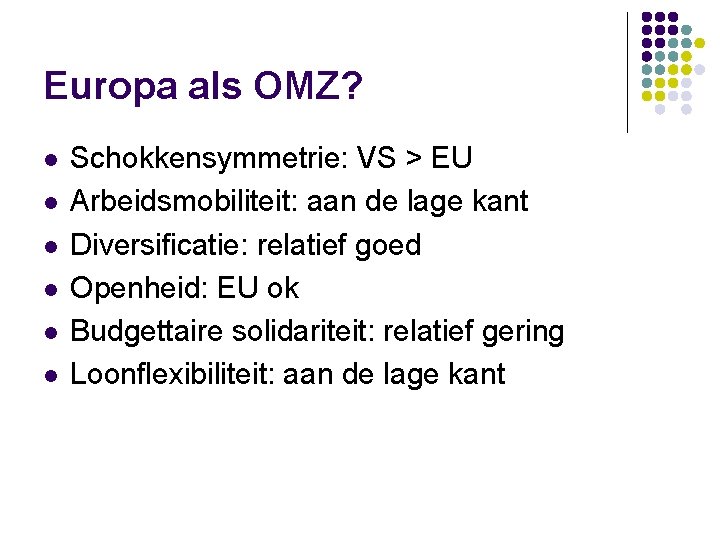 Europa als OMZ?

- Schokkensymmetrie: VS > EU
- Arbeidsmobiliteit: aan de lage kant
- Diversificatie: relatief goed
- Openheid: EU ok
- Budgettaire solidariteit: relatief gering
- Loonflexibiliteit: aan de lage kant